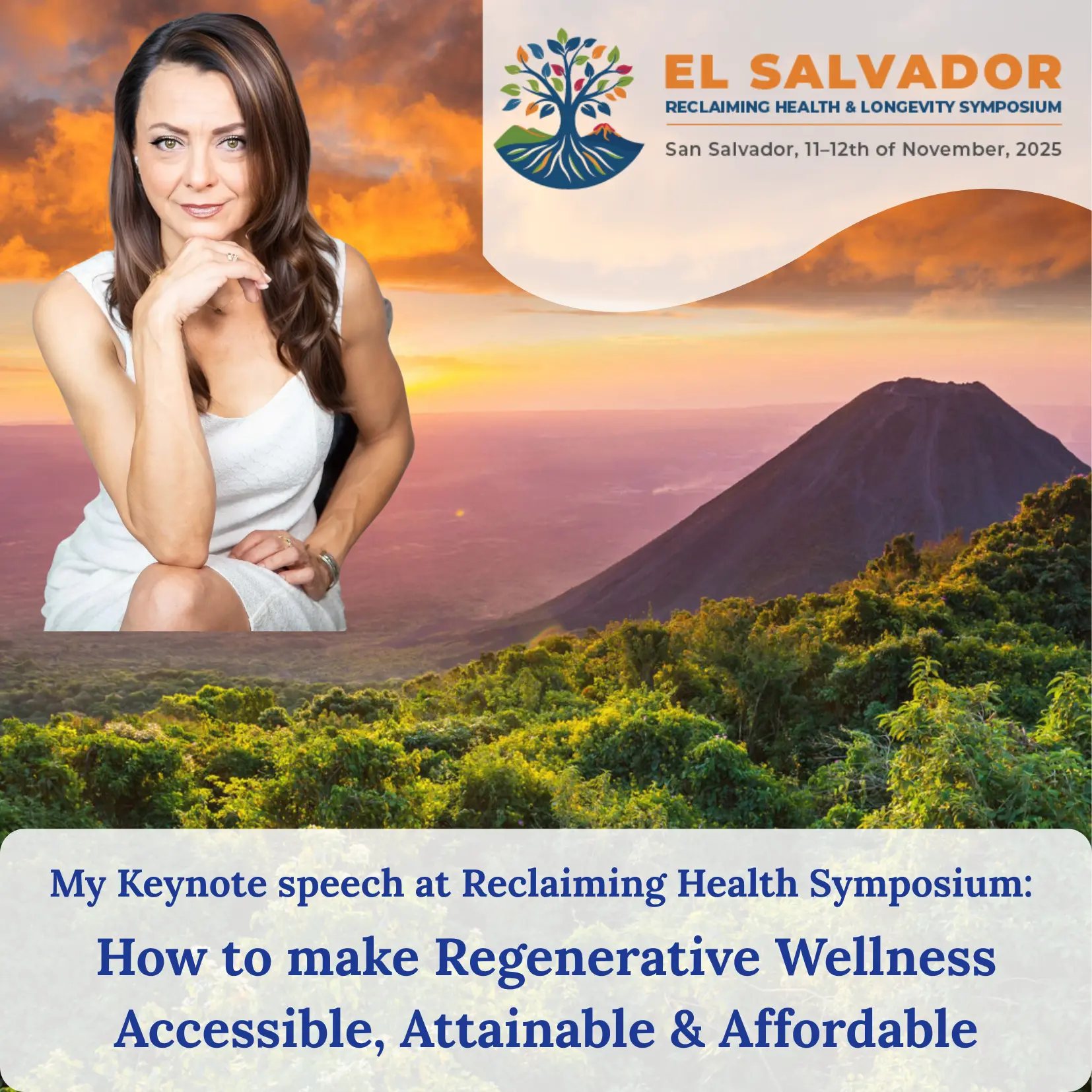 EL SALVADOR
RECLAIMING HEALTH & LONGEVITY SYMPOSIUM
San Salvador, 11–12th of November, 2025

My Keynote speech at Reclaiming Health Symposium:

How to make Regenerative Wellness Accessible, Attainable & Affordable